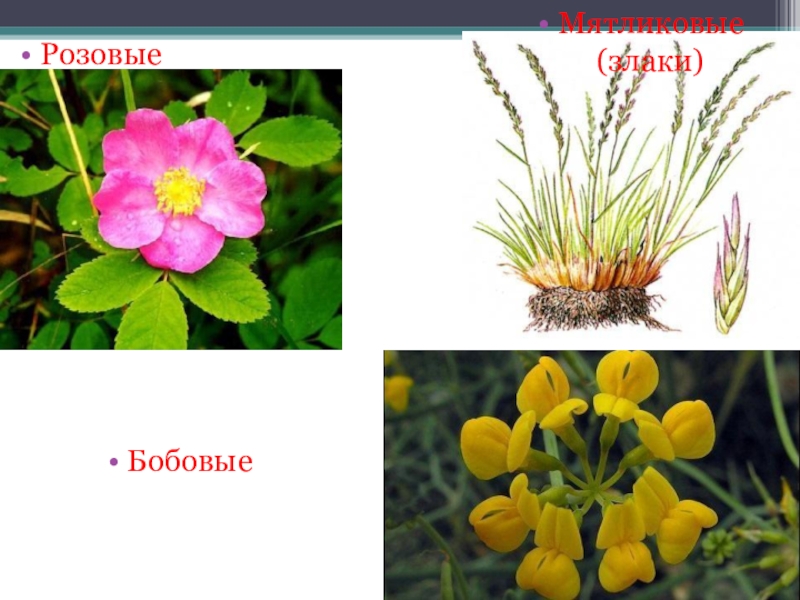 • Розовые

• Мятликовые (злаки)

• Бобовые